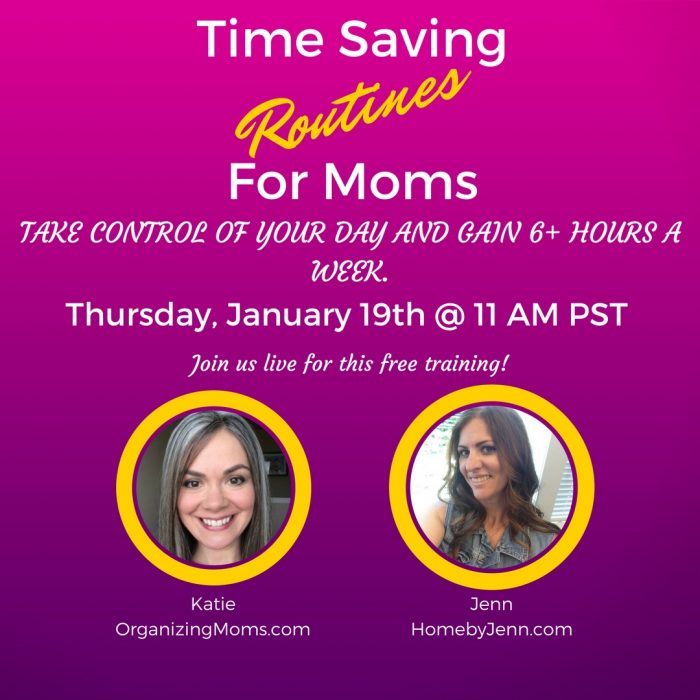 Time Saving
Routines
For Moms

TAKE CONTROL OF YOUR DAY AND GAIN 6+ HOURS A WEEK.

Thursday, January 19th @ 11 AM PST

Join us live for this free training!

Katie
OrganizingMoms.com

Jenn
HomebyJenn.com